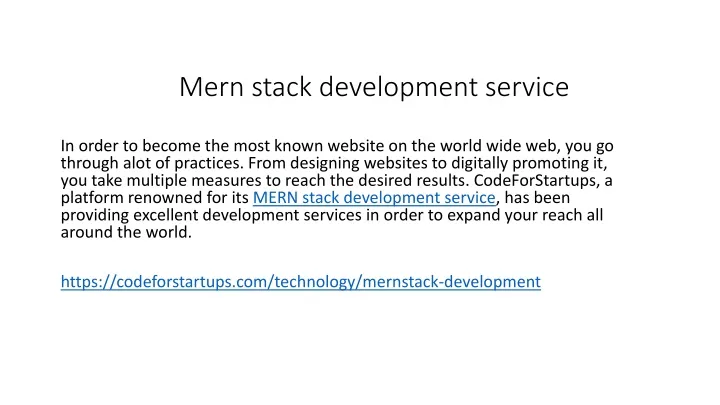 Mern stack development service

In order to become the most known website on the world wide web, you go through alot of practices. From designing websites to digitally promoting it, you take multiple measures to reach the desired results. CodeForStartups, a platform renowned for its MERN stack development service, has been providing excellent development services in order to expand your reach all around the world.

https://codeforstartups.com/technology/mernstack-development